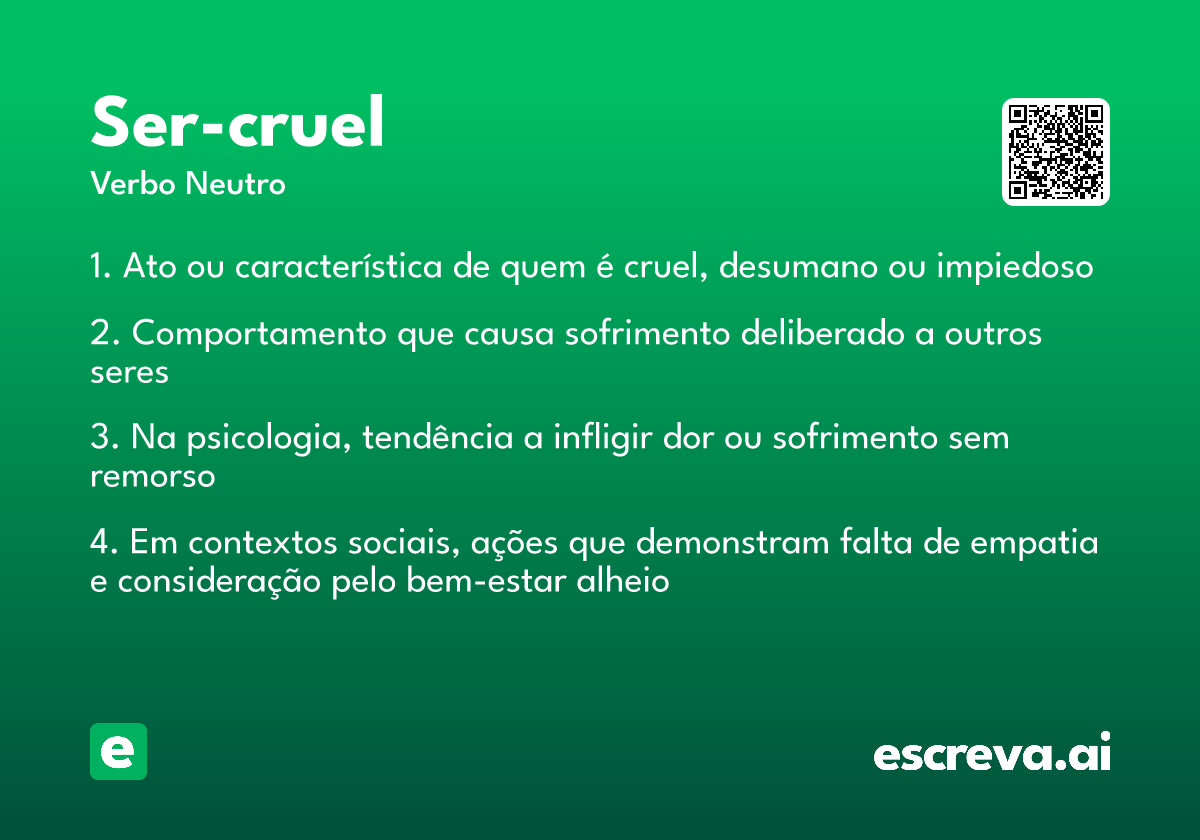 Ser-cruel
Verbo Neutro

1. Ato ou característica de quem é cruel, desumano ou impiedoso

2. Comportamento que causa sofrimento deliberado a outros seres

3. Na psicologia, tendência a infligir dor ou sofrimento sem remorso

4. Em contextos sociais, ações que demonstram falta de empatia e consideração pelo bem-estar alheio

e

escreva.ai